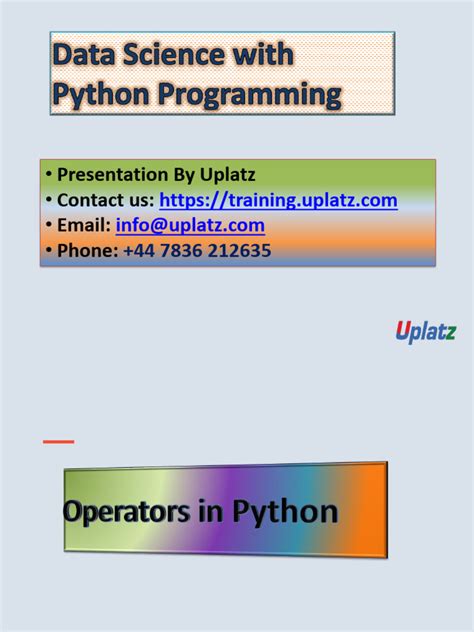 Data Science with Python Programming

• Presentation By Uplatz
• Contact us: https://training.uplatz.com
• Email: info@uplatz.com
• Phone: +44 7836 212635

Uplatz

Operators in Python